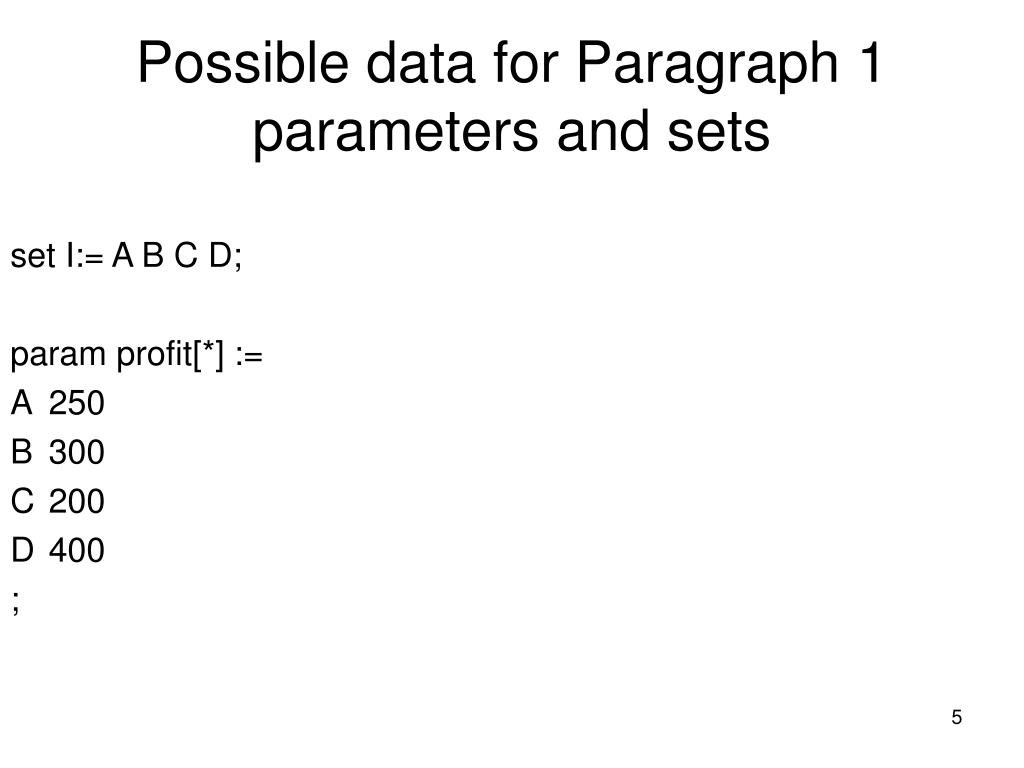 Possible data for Paragraph 1 parameters and sets

set I:= A B C D;

param profit[*] :=
A 250
B 300
C 200
D 400
;

5